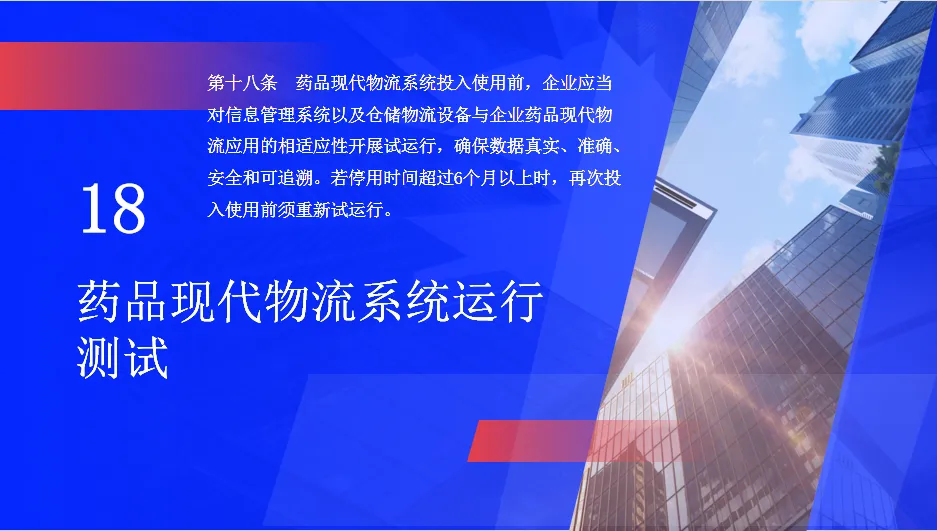 第十八条　药品现代物流系统投入使用前，企业应当对信息管理系统以及仓储物流设备与企业药品现代物流应用的相适应性开展试运行，确保数据真实、准确、安全和可追溯。若停用时间超过6个月以上时，再次投入使用前须重新试运行。

18

药品现代物流系统运行测试